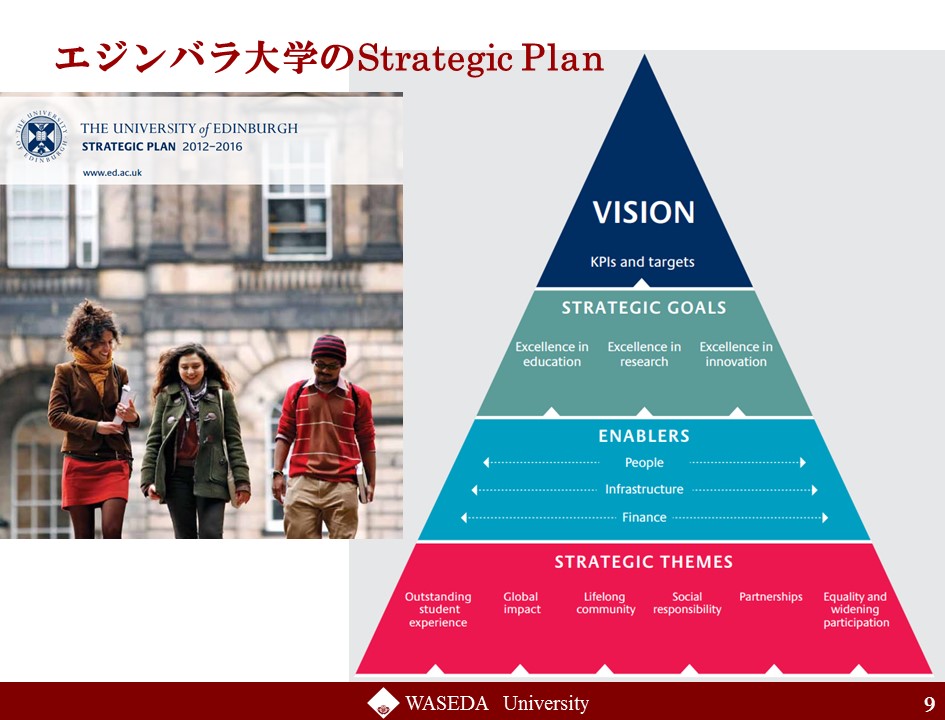 エジンバラ大学のStrategic Plan

THE UNIVERSITY of EDINBURGH
STRATEGIC PLAN 2012–2016
www.ed.ac.uk

VISION
KPIs and targets

STRATEGIC GOALS
Excellence in education
Excellence in research
Excellence in innovation

ENABLERS
People
Infrastructure
Finance

STRATEGIC THEMES
Outstanding student experience
Global impact
Lifelong community
Social responsibility
Partnerships
Equality and widening participation

WASEDA University
9